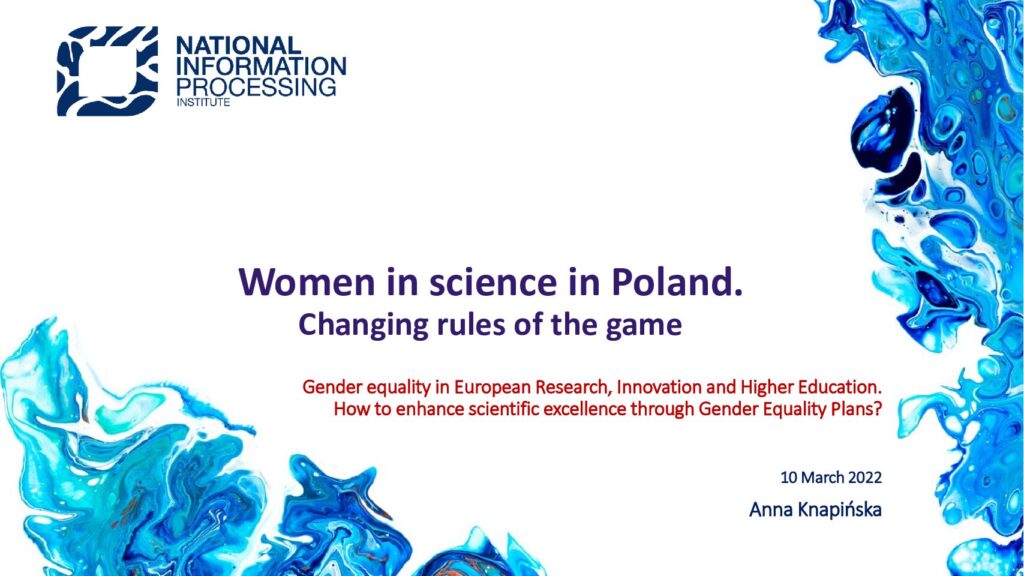 NATIONAL INFORMATION PROCESSING INSTITUTE

Women in science in Poland.
Changing rules of the game

Gender equality in European Research, Innovation and Higher Education.
How to enhance scientific excellence through Gender Equality Plans?

10 March 2022

Anna Knapińska